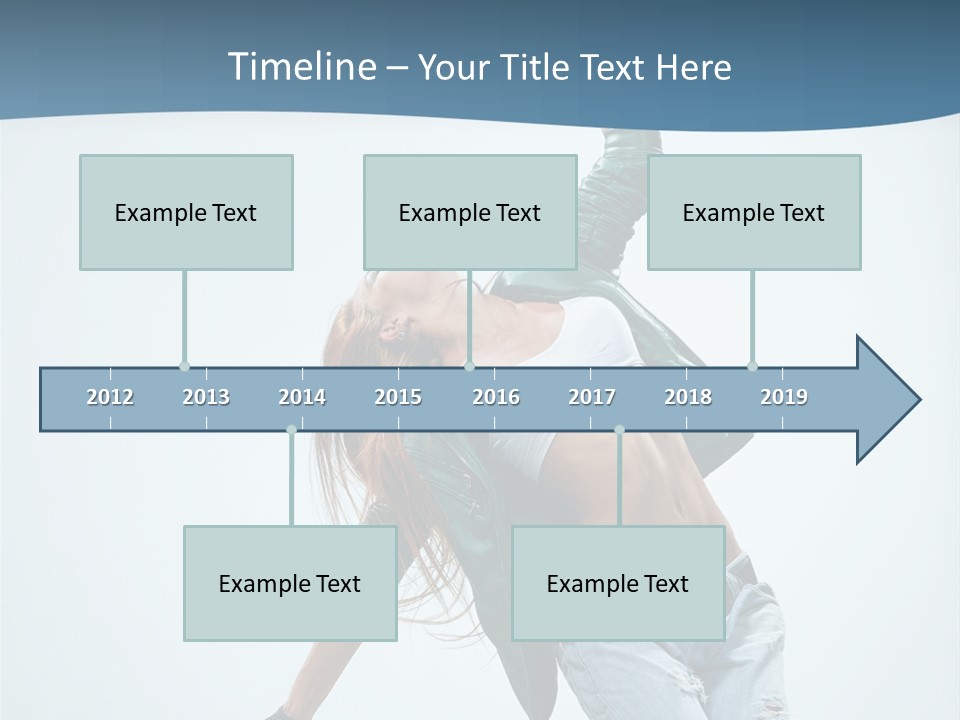 Timeline – Your Title Text Here

Example Text

Example Text

Example Text

2012 2013 2014 2015 2016 2017 2018 2019

Example Text

Example Text